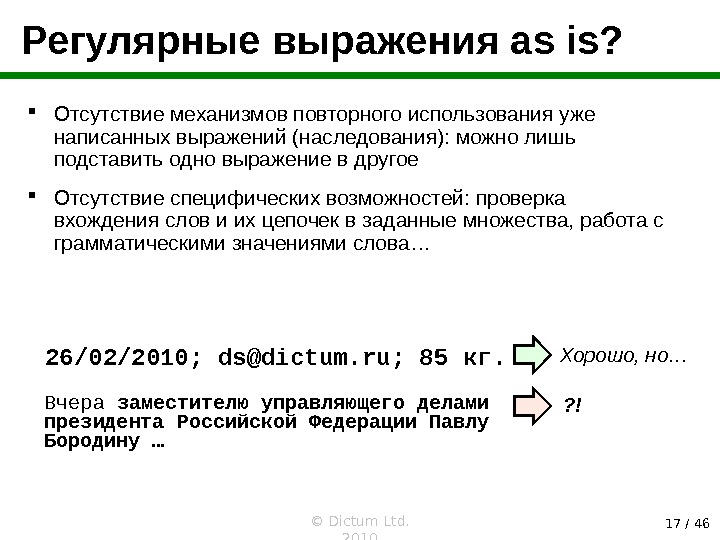 Регулярные выражения as is?

▪ Отсутствие механизмов повторного использования уже написанных выражений (наследования): можно лишь подставить одно выражение в другое

▪ Отсутствие специфических возможностей: проверка вхождения слов и их цепочек в заданные множества, работа с грамматическими значениями слова…

26/02/2010; ds@dictum.ru; 85 кг.

Хорошо, но…

Вчера заместителю управляющего делами президента Российской Федерации Павлу Бородину …

?!

© Dictum Ltd. 2010

17 / 46